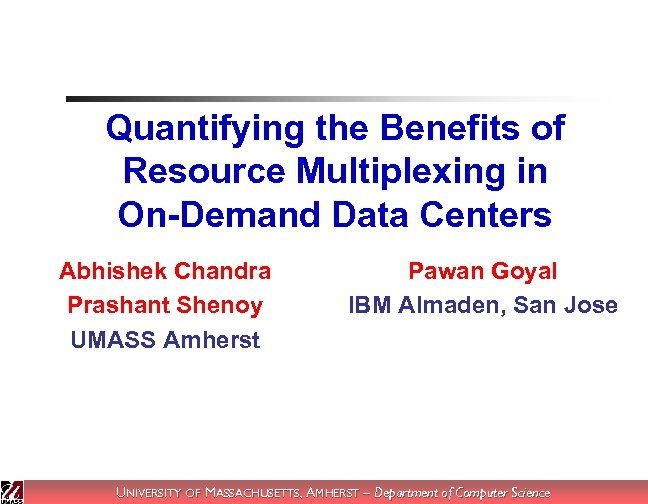 Quantifying the Benefits of Resource Multiplexing in On-Demand Data Centers

Abhishek Chandra
Prashant Shenoy
UMASS Amherst

Pawan Goyal
IBM Almaden, San Jose

UMASS

UNIVERSITY OF MASSACHUSETTS, AMHERST – Department of Computer Science